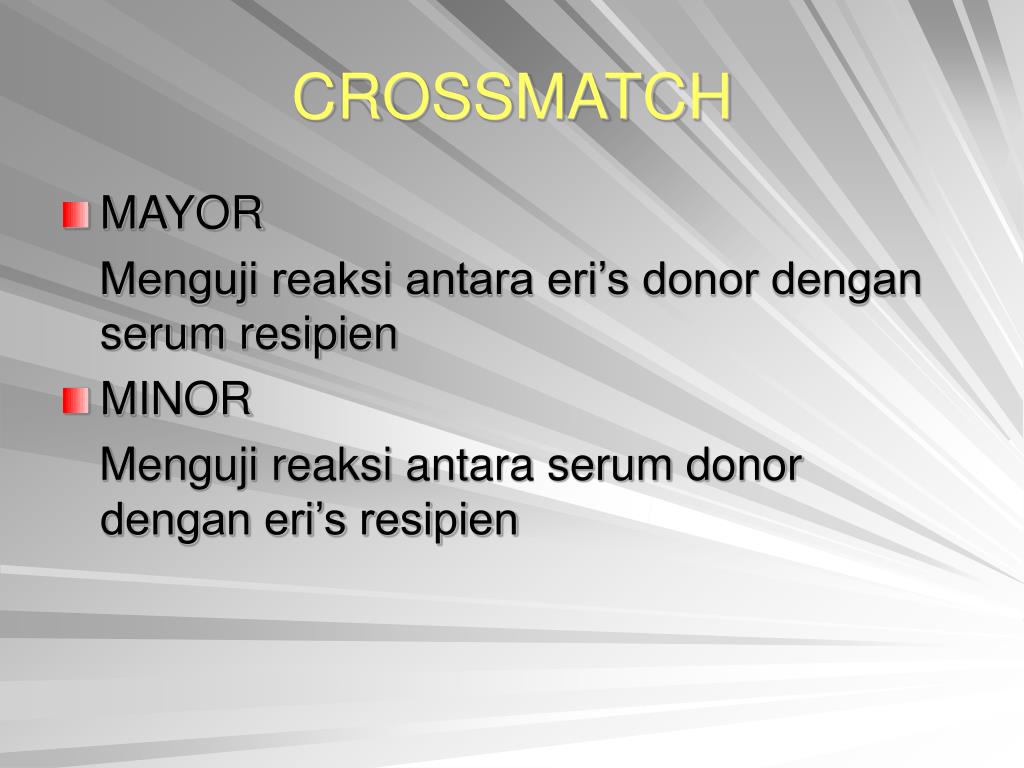 CROSSMATCH

MAYOR

Menguji reaksi antara eri’s donor dengan serum resipien

MINOR

Menguji reaksi antara serum donor dengan eri’s resipien